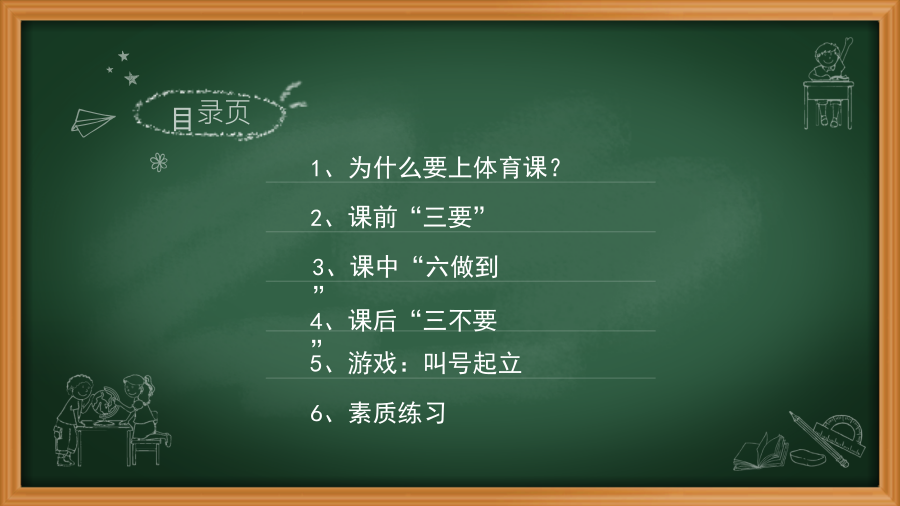 目录页

1、为什么要上体育课？

2、课前“三要”

3、课中“六做到”

4、课后“三不要”

5、游戏：叫号起立

6、素质练习